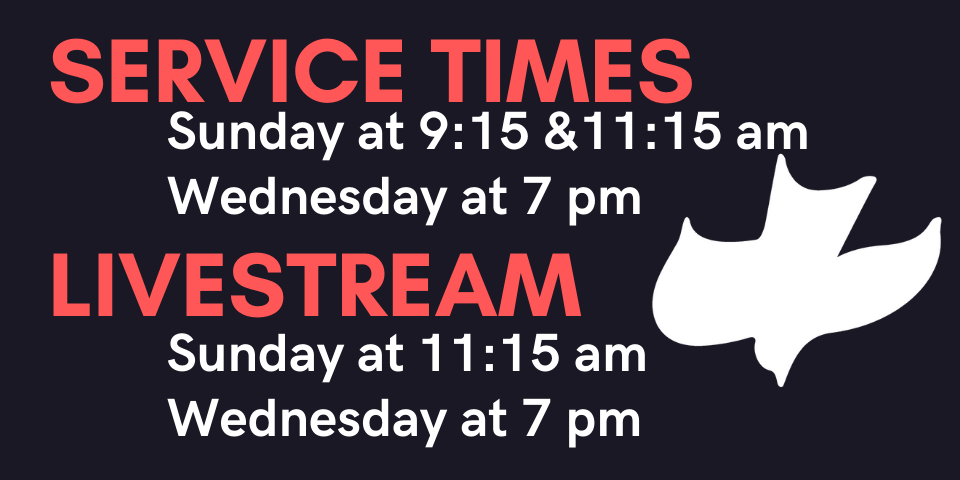 SERVICE TIMES

Sunday at 9:15 &11:15 am

Wednesday at 7 pm

LIVESTREAM

Sunday at 11:15 am

Wednesday at 7 pm